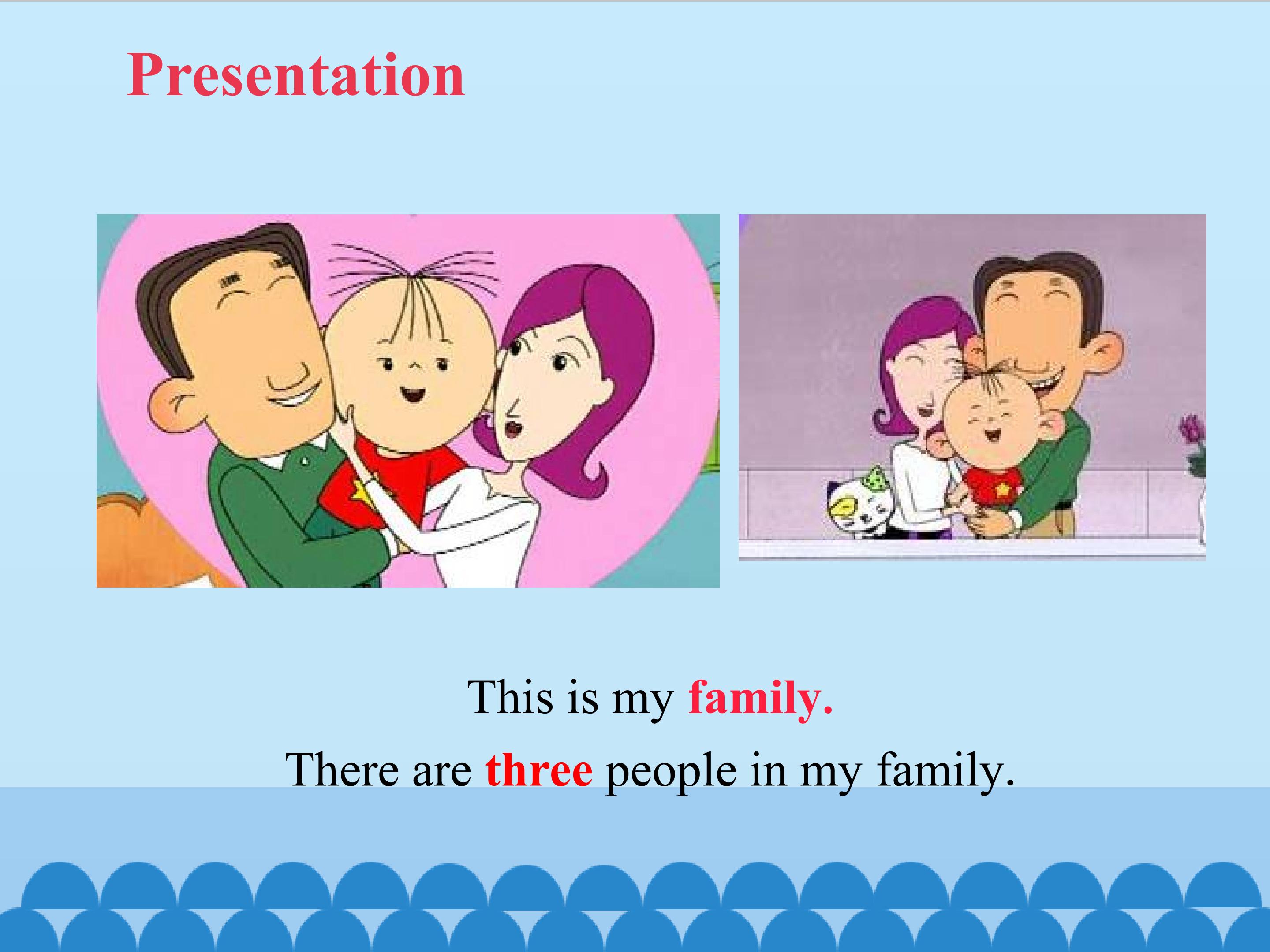 Presentation

This is my family.

There are three people in my family.